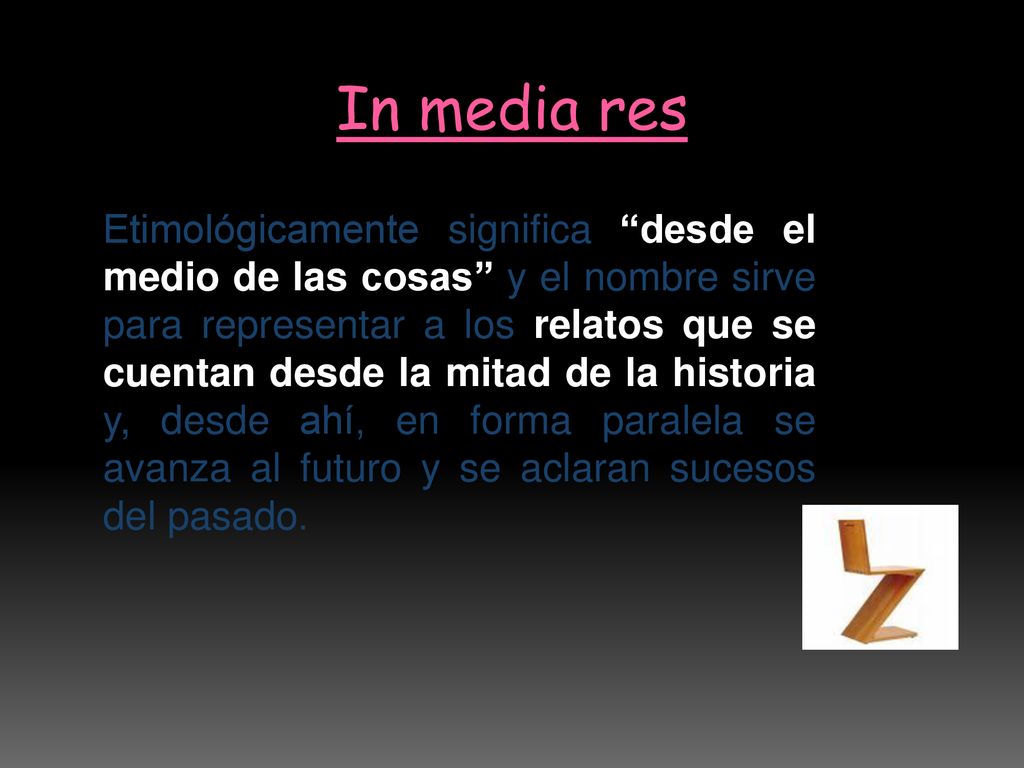 In media res

Etimológicamente significa “desde el medio de las cosas” y el nombre sirve para representar a los relatos que se cuentan desde la mitad de la historia y, desde ahí, en forma paralela se avanza al futuro y se aclaran sucesos del pasado.